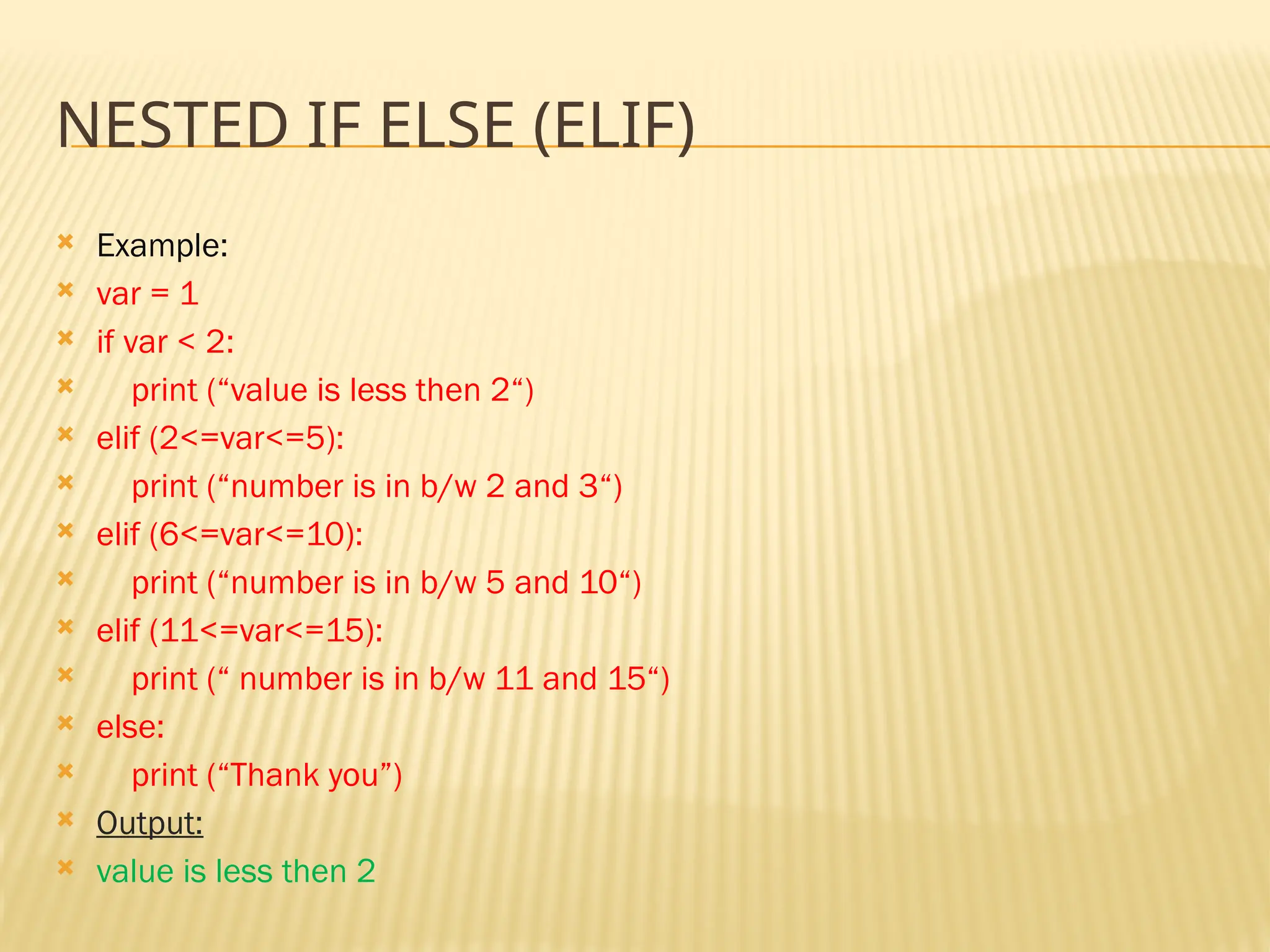 NESTED IF ELSE (ELIF)

Example:
var = 1
if var < 2:
  print (“value is less then 2“)
elif (2<=var<=5):
  print (“number is in b/w 2 and 3“)
elif (6<=var<=10):
  print (“number is in b/w 5 and 10“)
elif (11<=var<=15):
  print (“ number is in b/w 11 and 15“)
else:
  print (“Thank you”)
Output:
value is less then 2